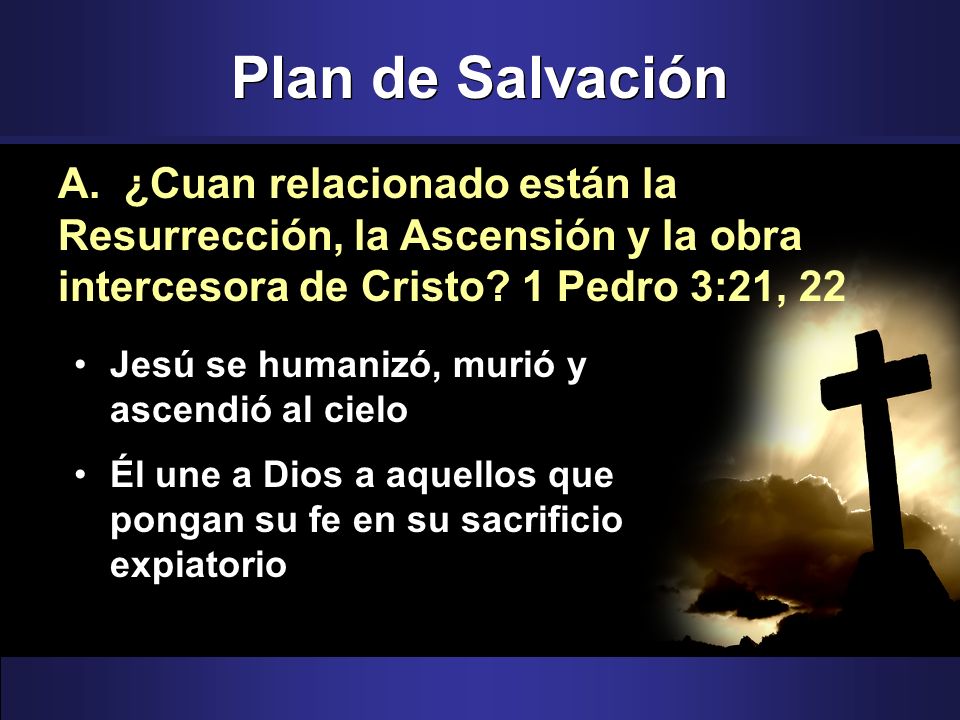 Plan de Salvación

A. ¿Cuan relacionado están la Resurrección, la Ascensión y la obra intercesora de Cristo? 1 Pedro 3:21, 22

• Jesú se humanizó, murió y ascendió al cielo

• Él une a Dios a aquellos que pongan su fe en su sacrificio expiatorio